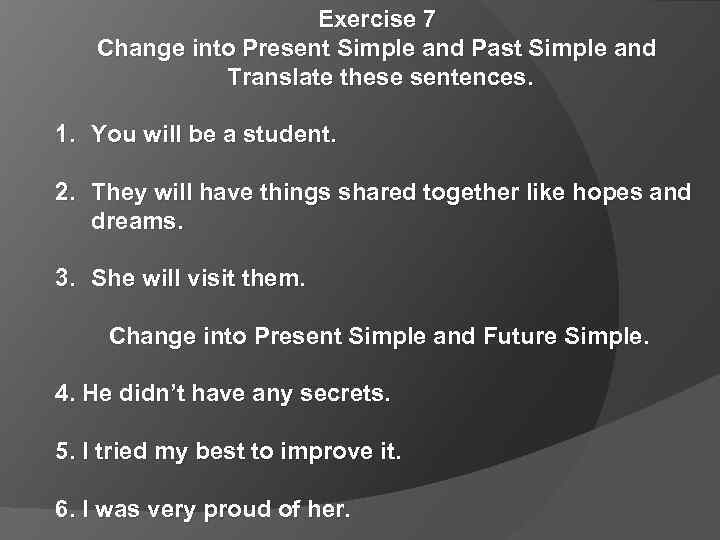 Exercise 7
Change into Present Simple and Past Simple and Translate these sentences.

1. You will be a student.

2. They will have things shared together like hopes and dreams.

3. She will visit them.

Change into Present Simple and Future Simple.

4. He didn't have any secrets.

5. I tried my best to improve it.

6. I was very proud of her.